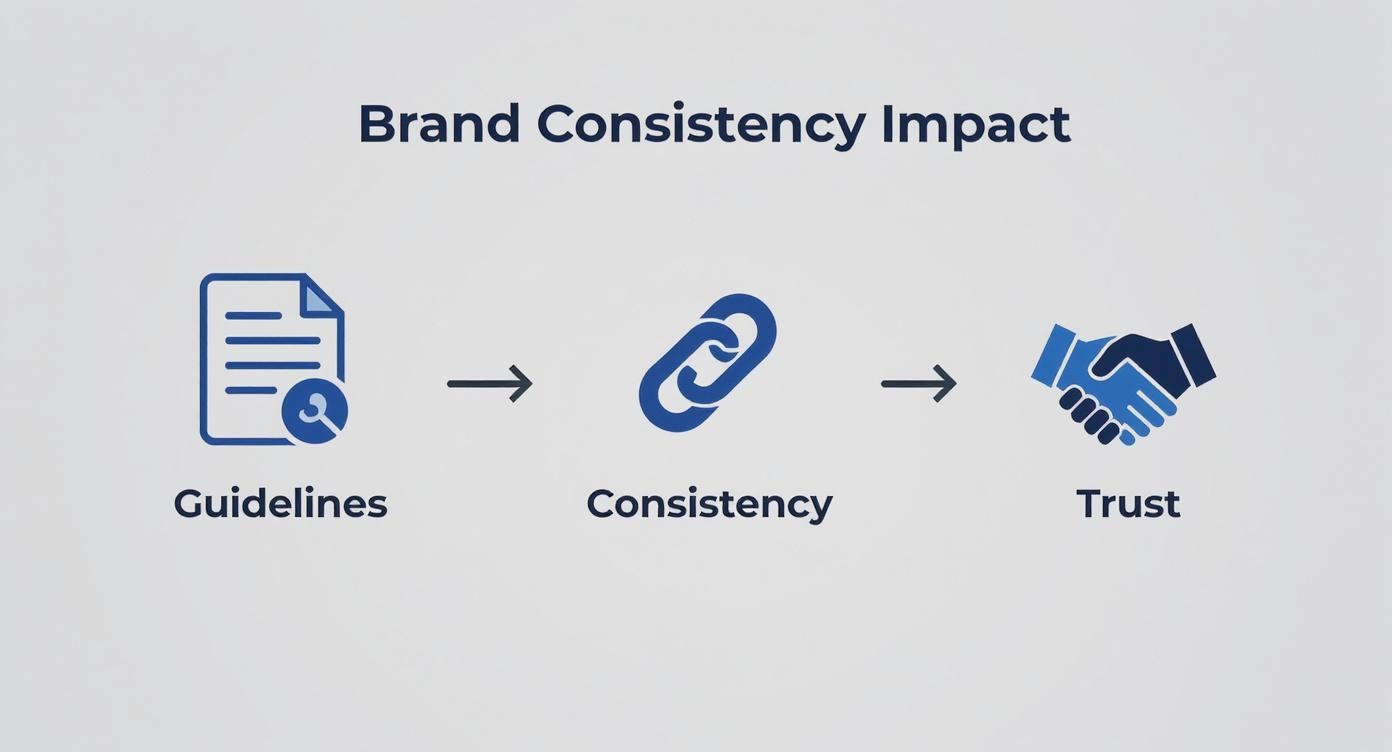 Brand Consistency Impact

Guidelines → Consistency → Trust